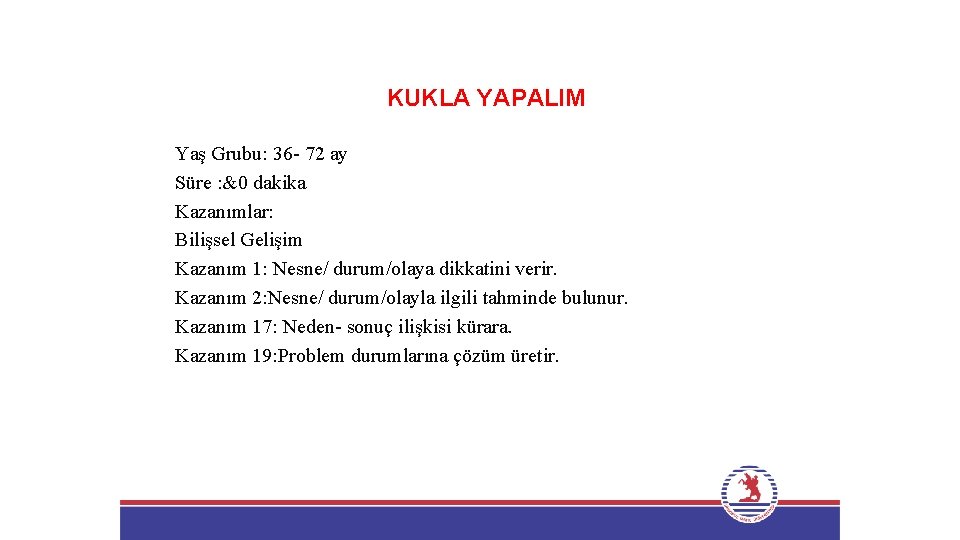 KUKLA YAPALIM

Yaş Grubu: 36- 72 ay
Süre :&0 dakika
Kazanımlar:
Bilişsel Gelişim
Kazanım 1: Nesne/ durum/olaya dikkatini verir.
Kazanım 2:Nesne/ durum/olayla ilgili tahminde bulunur.
Kazanım 17: Neden- sonuç ilişkisi kürara.
Kazanım 19:Problem durumlarına çözüm üretir.